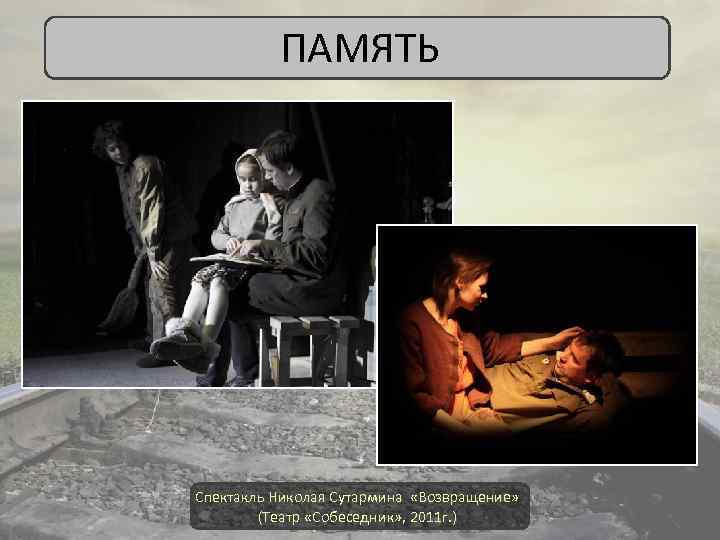 ПАМЯТЬ

Спектакль Николая Сутармина «Возвращение»
(Театр «Собеседник», 2011г.)